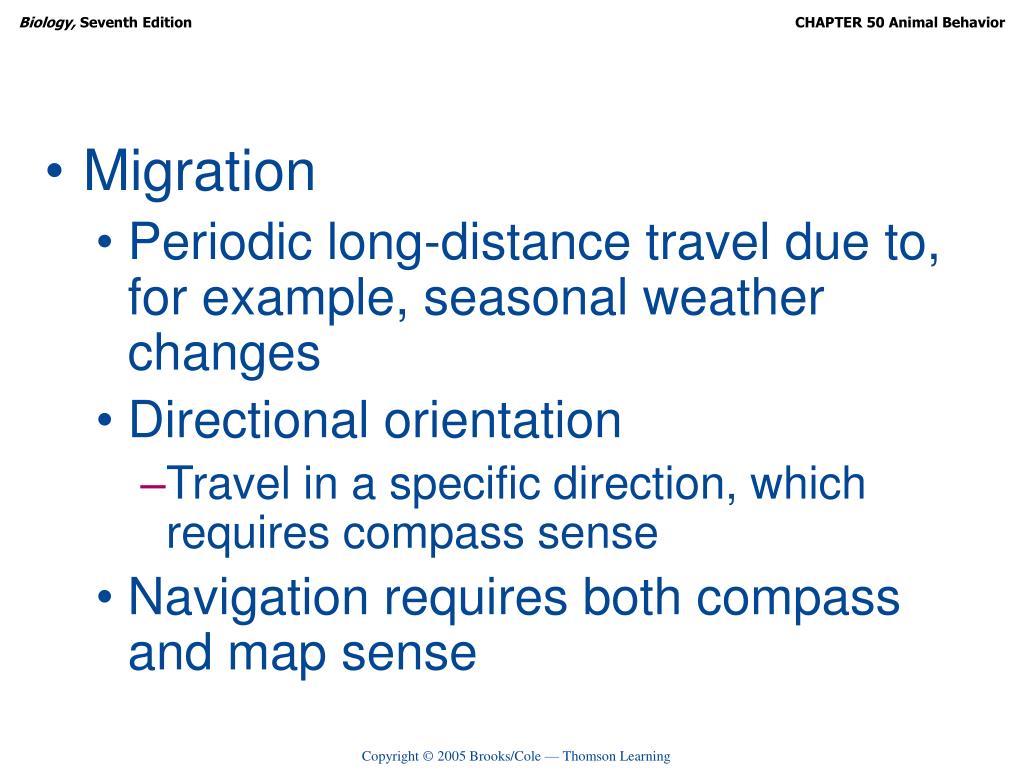 Biology, Seventh Edition

CHAPTER 50 Animal Behavior

• Migration
• Periodic long-distance travel due to, for example, seasonal weather changes
• Directional orientation
–Travel in a specific direction, which requires compass sense
• Navigation requires both compass and map sense

Copyright © 2005 Brooks/Cole — Thomson Learning